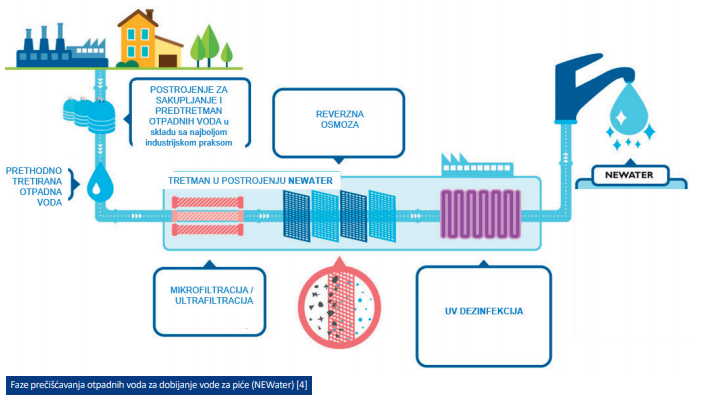 POSTROJENJE ZA SAKUPLJANJE I PREDTRETMAN OTPADNIH VODA u skladu sa najboljom industrijskom praksom

REVERZNA OSMOZA

PRETHODNO TRETIRANA OTPADNA VODA

TRETMAN U POSTROJENJU NEWATER

NEWATER

MIKROFILTRACIJA / ULTRAFILTRACIJA

UV DEZINFEKCIJA

Faze prečišćavanja otpadnih voda za dobijanje vode za piće (NEWater) [4]